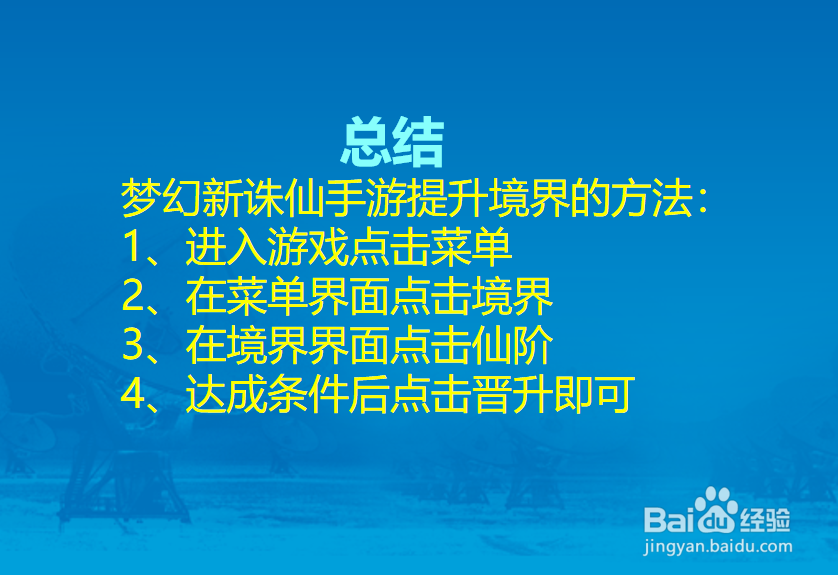 总结

梦幻新诛仙手游提升境界的方法：
1、进入游戏点击菜单
2、在菜单界面点击境界
3、在境界界面点击仙阶
4、达成条件后点击晋升即可

Baidu经验
jingyan.baidu.com